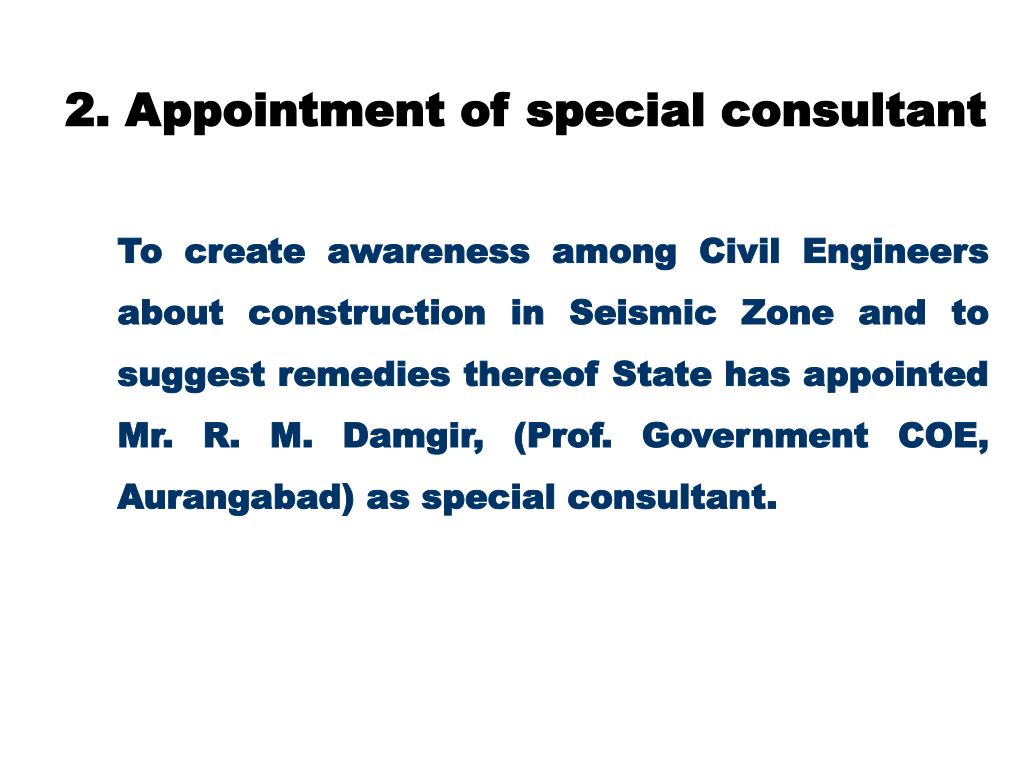 2. Appointment of special consultant

To create awareness among Civil Engineers about construction in Seismic Zone and to suggest remedies thereof State has appointed Mr. R. M. Damgir, (Prof. Government COE, Aurangabad) as special consultant.